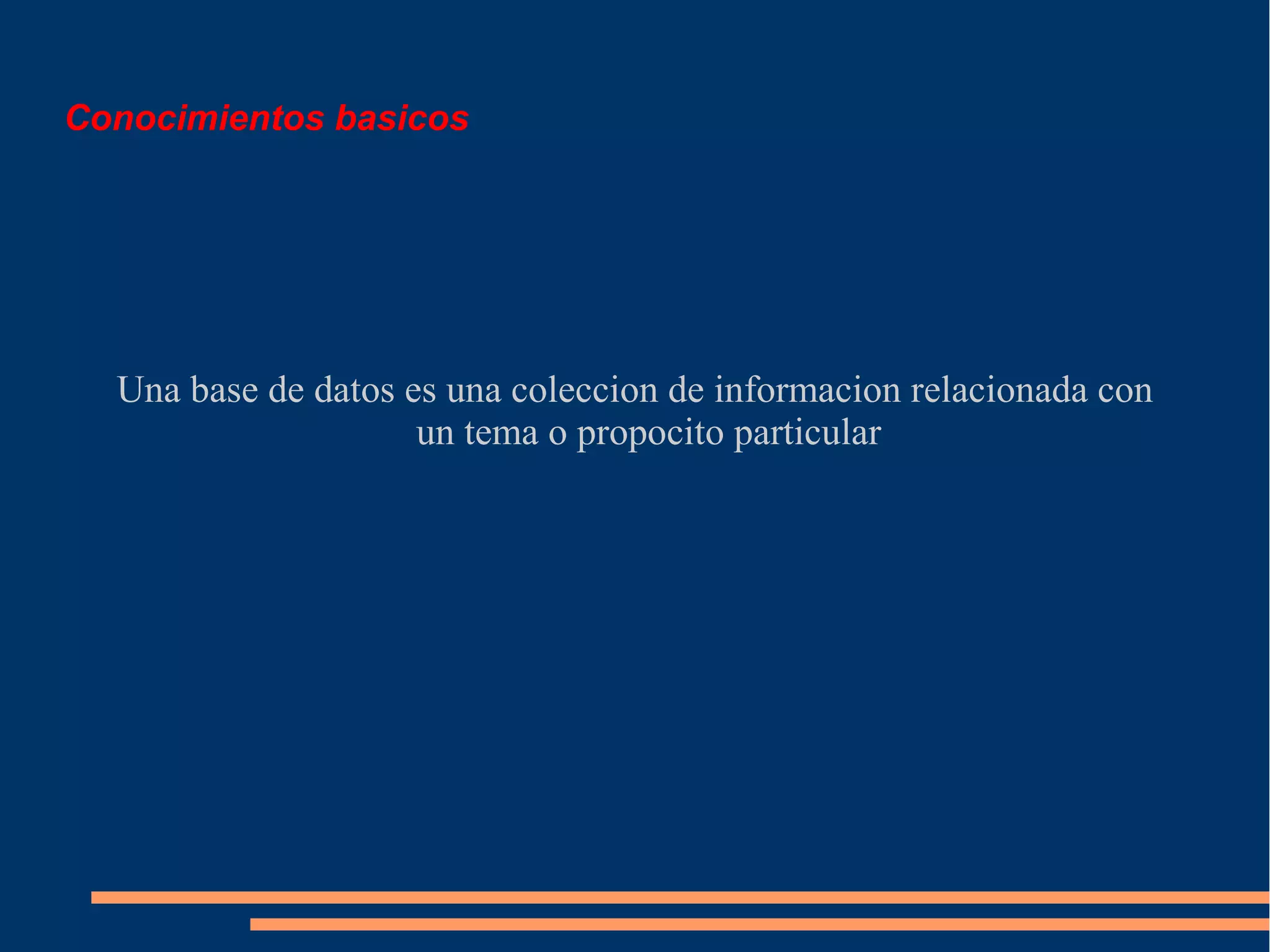 Conocimientos basicos

Una base de datos es una coleccion de informacion relacionada con un tema o propocito particular